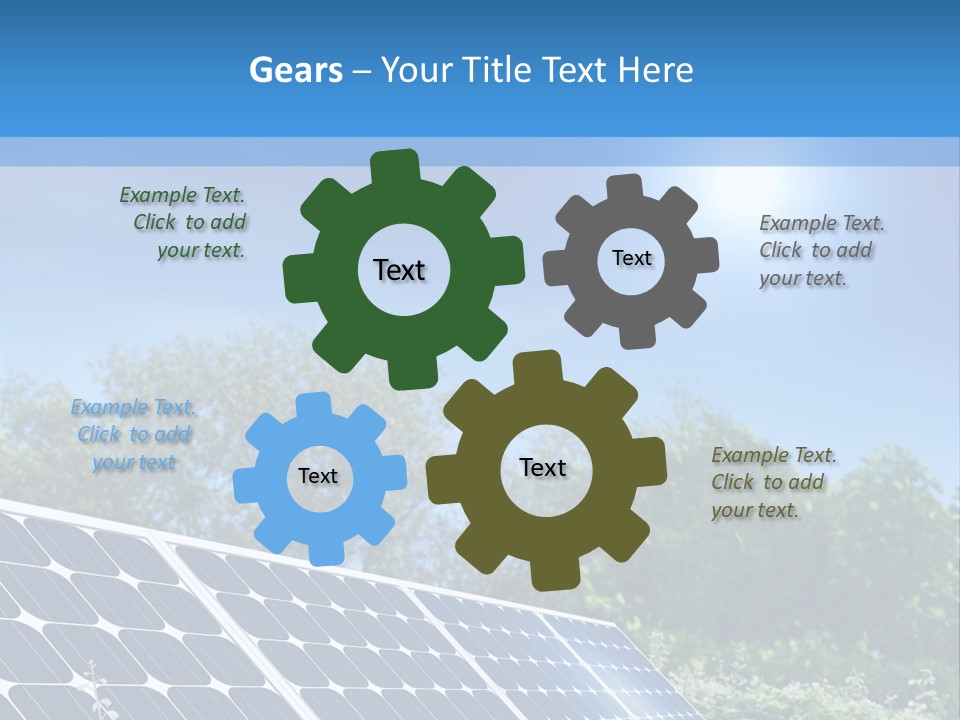 Gears – Your Title Text Here

Example Text. Click to add your text.

Text

Text

Example Text. Click to add your text.

Example Text. Click to add your text

Text

Text

Example Text. Click to add your text.